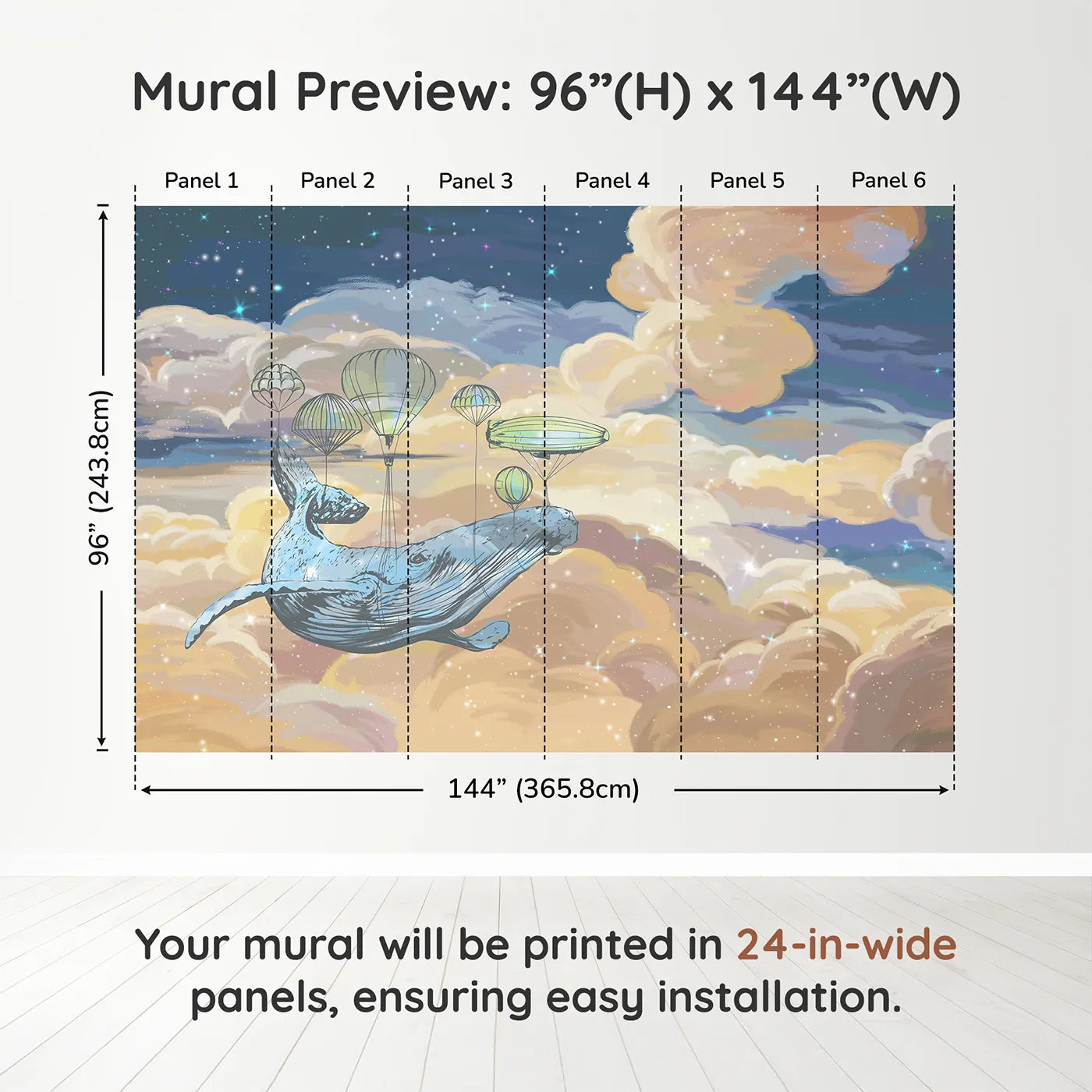 Mural Preview: 96”(H) x 144”(W)

Panel 1
Panel 2
Panel 3
Panel 4
Panel 5
Panel 6

96” (243.8cm)

144” (365.8cm)

Your mural will be printed in 24-in-wide panels, ensuring easy installation.